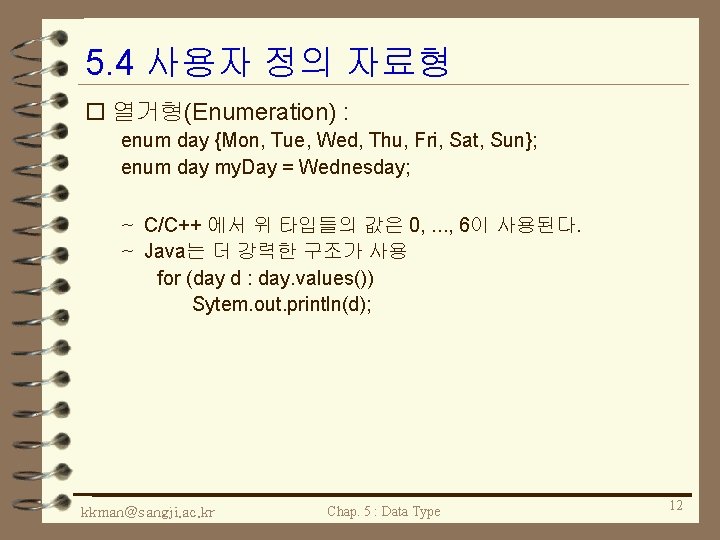 5.4 사용자 정의 자료형

□ 열거형(Enumeration) :
enum day {Mon, Tue, Wed, Thu, Fri, Sat, Sun};
enum day myDay = Wednesday;

~ C/C++ 에서 위 타입들의 값은 0, ..., 6이 사용된다.
~ Java는 더 강력한 구조가 사용
for (day d : day.values())
Sytem.out.println(d);

kkman@sangji.ac.kr Chap. 5 : Data Type 12